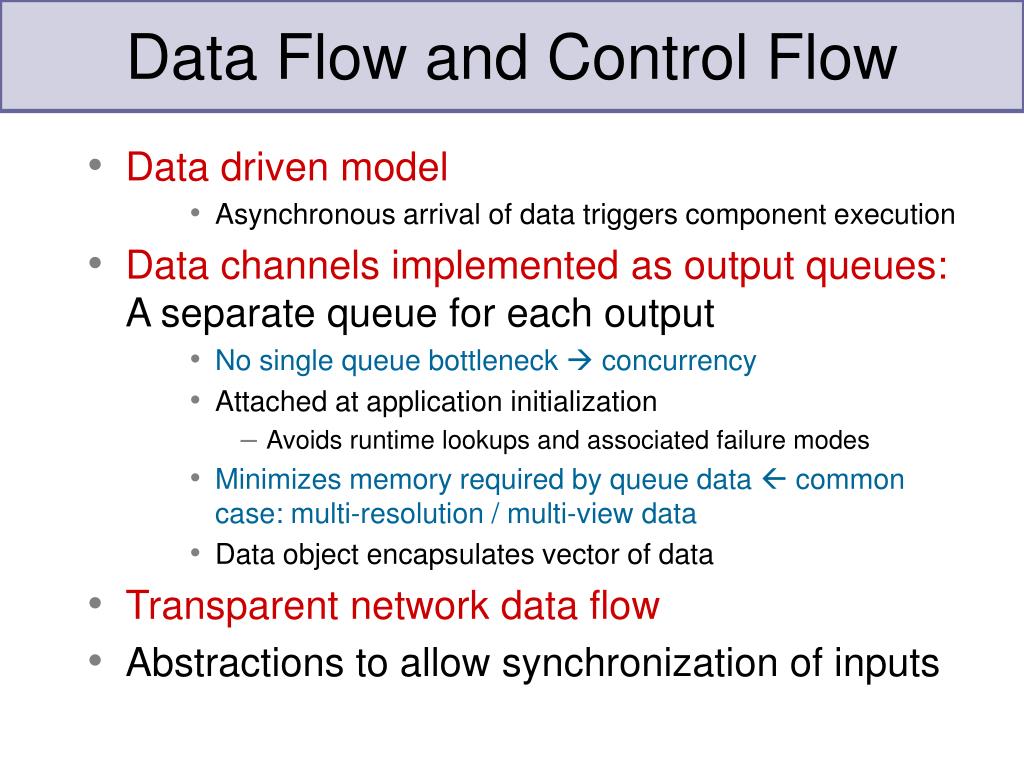 Data Flow and Control Flow

• Data driven model
  • Asynchronous arrival of data triggers component execution
• Data channels implemented as output queues: A separate queue for each output
  • No single queue bottleneck → concurrency
  • Attached at application initialization
    – Avoids runtime lookups and associated failure modes
  • Minimizes memory required by queue data ← common case: multi-resolution / multi-view data
  • Data object encapsulates vector of data
• Transparent network data flow
• Abstractions to allow synchronization of inputs